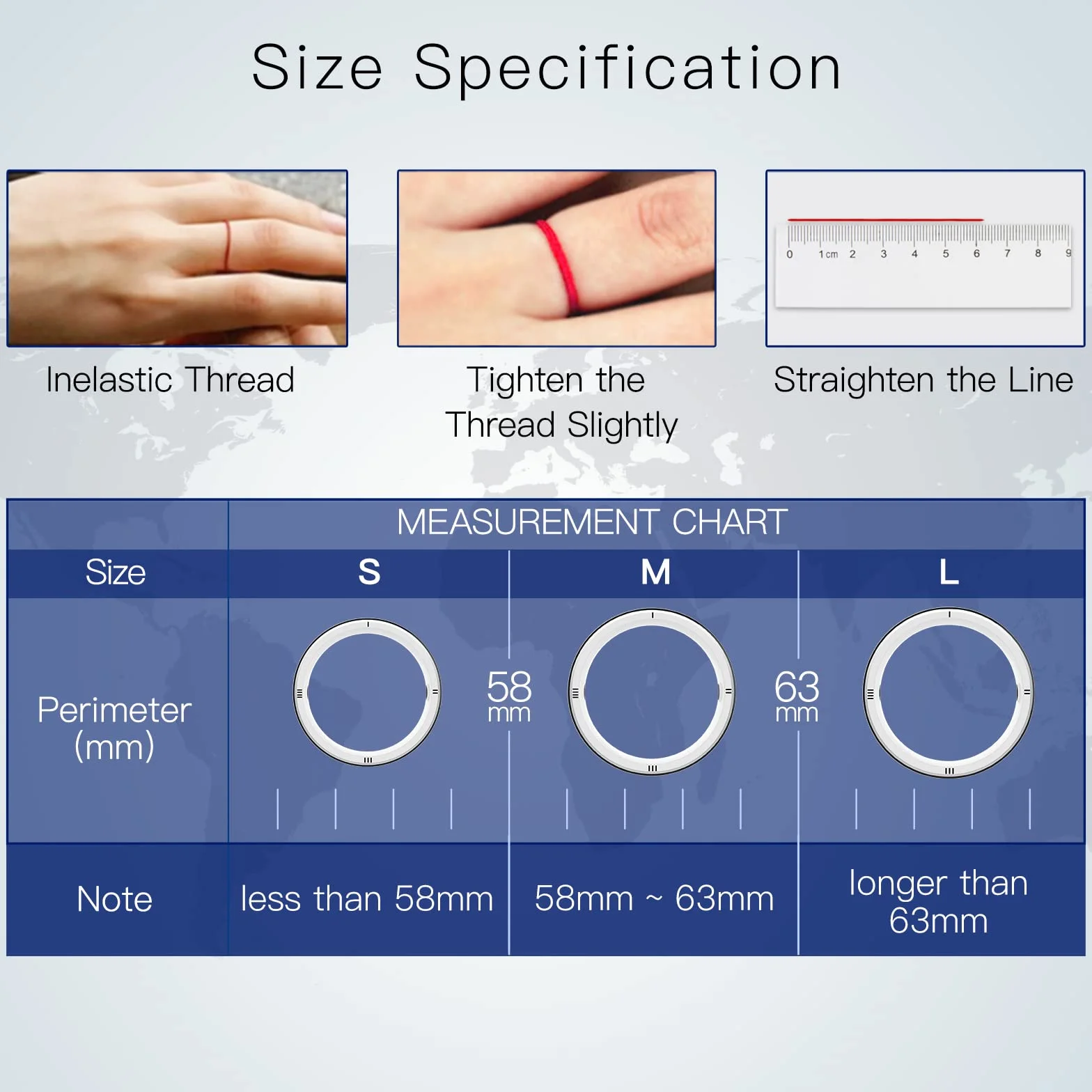 Size Specification

0 1cm 2 3 4 5 6 7 8 9

Inelastic Thread

Tighten the Thread Slightly

Straighten the Line

MEASUREMENT CHART

| Size | S | M | L |
|---|---|---|---|
| Perimeter (mm) | 58 mm | 63 mm | |
| Note | less than 58mm | 58mm ~ 63mm | longer than 63mm |